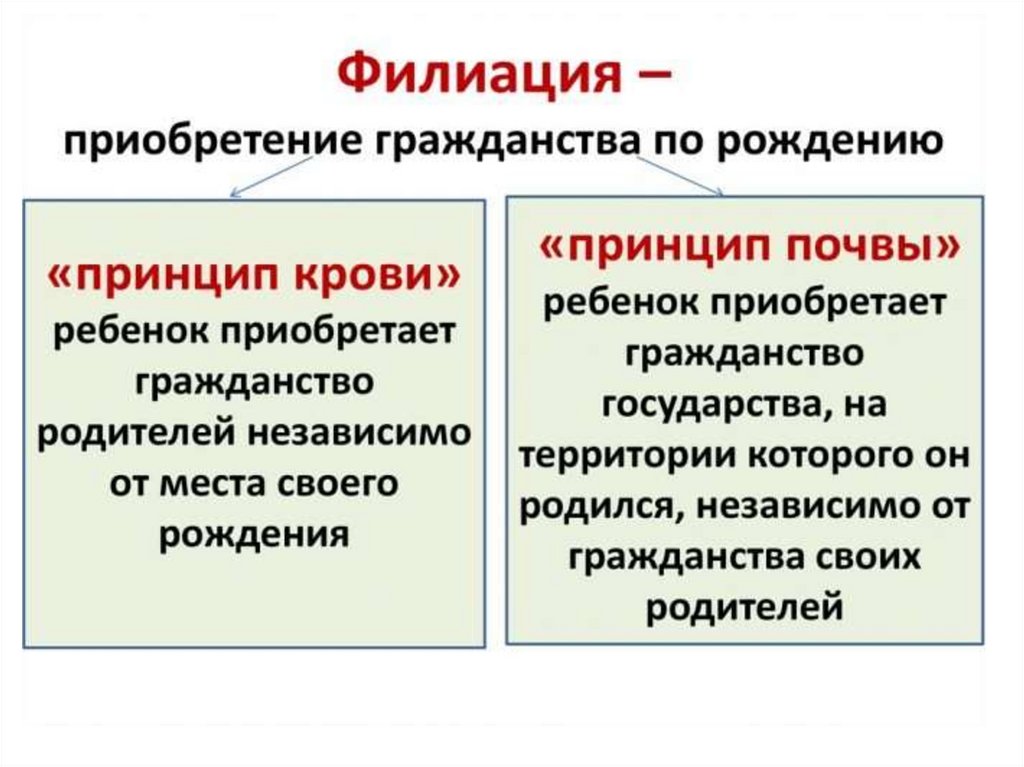 Филиация –
приобретение гражданства по рождению

«принцип крови»
ребенок приобретает гражданство родителей независимо от места своего рождения

«принцип почвы»
ребенок приобретает гражданство государства, на территории которого он родился, независимо от гражданства своих родителей